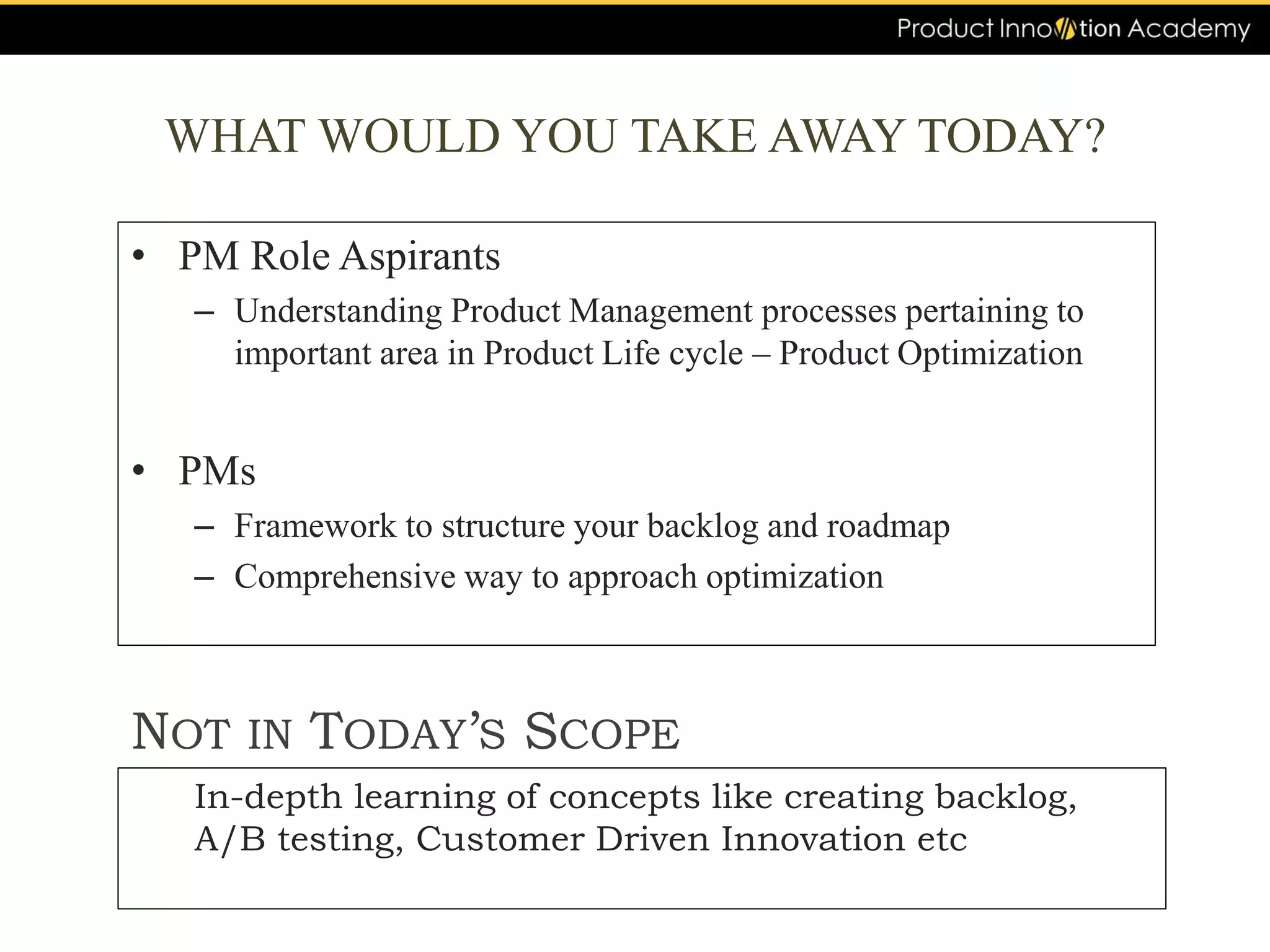 Product Innovation Academy

WHAT WOULD YOU TAKE AWAY TODAY?

• PM Role Aspirants
 – Understanding Product Management processes pertaining to important area in Product Life cycle – Product Optimization

• PMs
 – Framework to structure your backlog and roadmap
 – Comprehensive way to approach optimization

NOT IN TODAY'S SCOPE

In-depth learning of concepts like creating backlog, A/B testing, Customer Driven Innovation etc